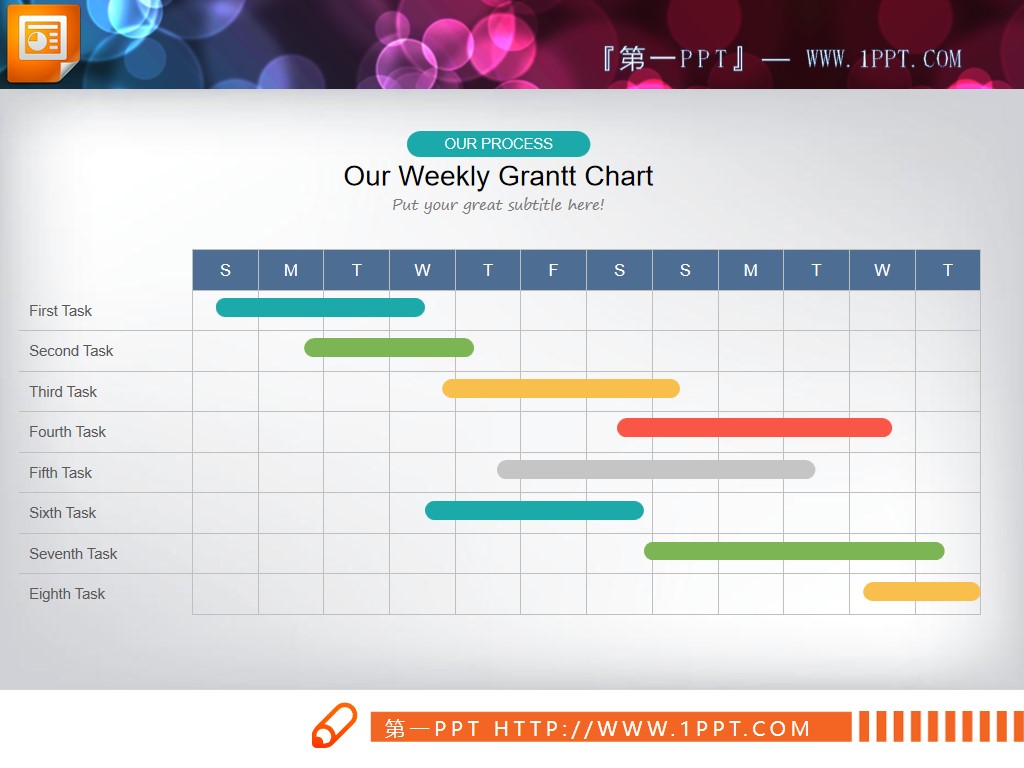 『第一PPT』— WWW.1PPT.COM

OUR PROCESS

Our Weekly Grantt Chart

Put your great subtitle here!

| | S | M | T | W | T | F | S | S | M | T | W | T |
|---|---|---|---|---|---|---|---|---|---|---|---|---|
| First Task | | | | | | | | | | | | |
| Second Task | | | | | | | | | | | | |
| Third Task | | | | | | | | | | | | |
| Fourth Task | | | | | | | | | | | | |
| Fifth Task | | | | | | | | | | | | |
| Sixth Task | | | | | | | | | | | | |
| Seventh Task | | | | | | | | | | | | |
| Eighth Task | | | | | | | | | | | | |

第一PPT HTTP://WWW.1PPT.COM